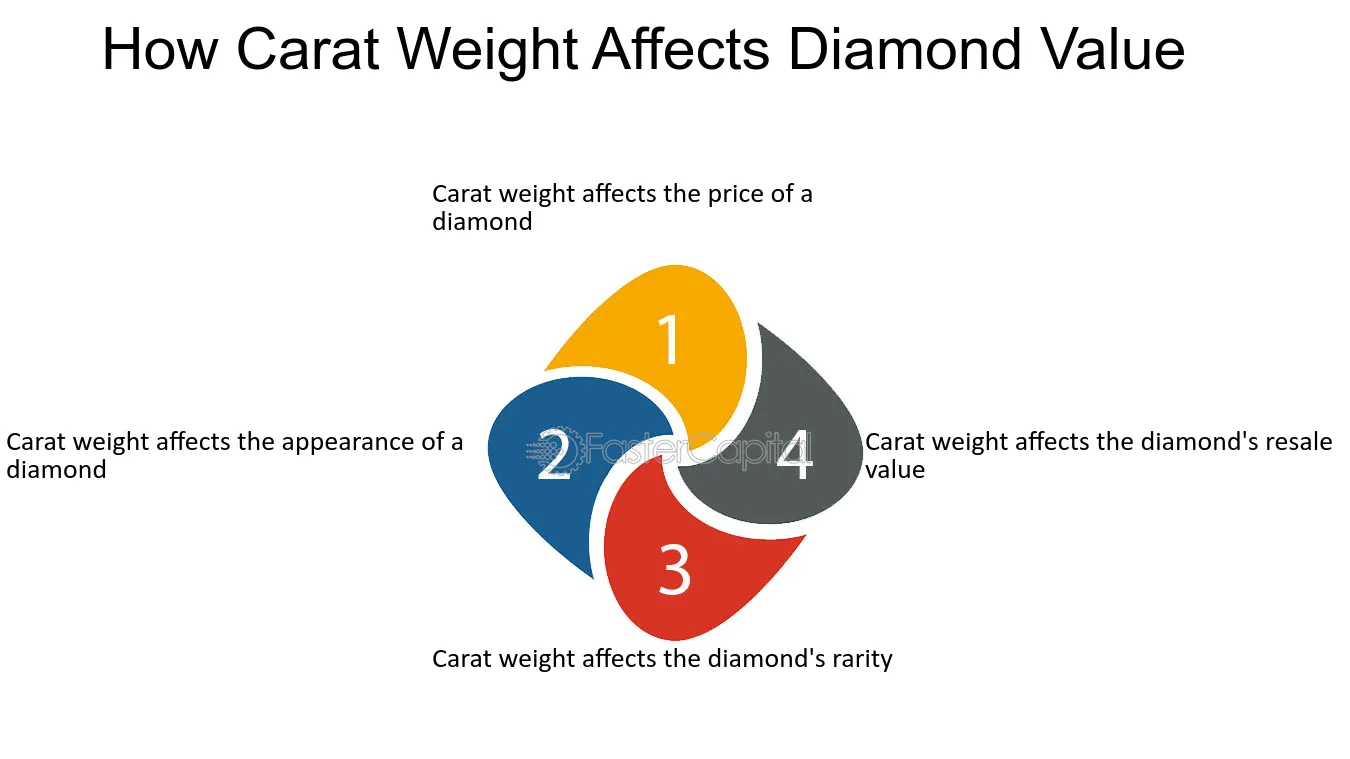 How Carat Weight Affects Diamond Value

Carat weight affects the price of a diamond

1

Carat weight affects the appearance of a diamond

2

4

Carat weight affects the diamond's resale value

3

Carat weight affects the diamond's rarity

FasterCapital